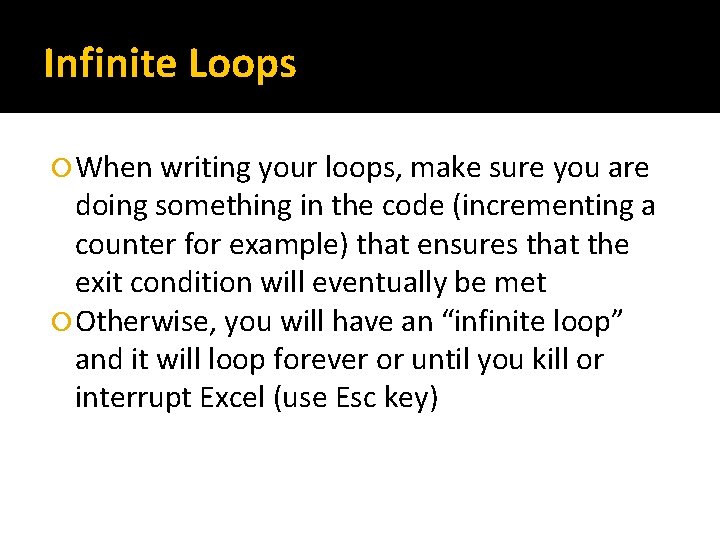 Infinite Loops

When writing your loops, make sure you are doing something in the code (incrementing a counter for example) that ensures that the exit condition will eventually be met

Otherwise, you will have an “infinite loop” and it will loop forever or until you kill or interrupt Excel (use Esc key)